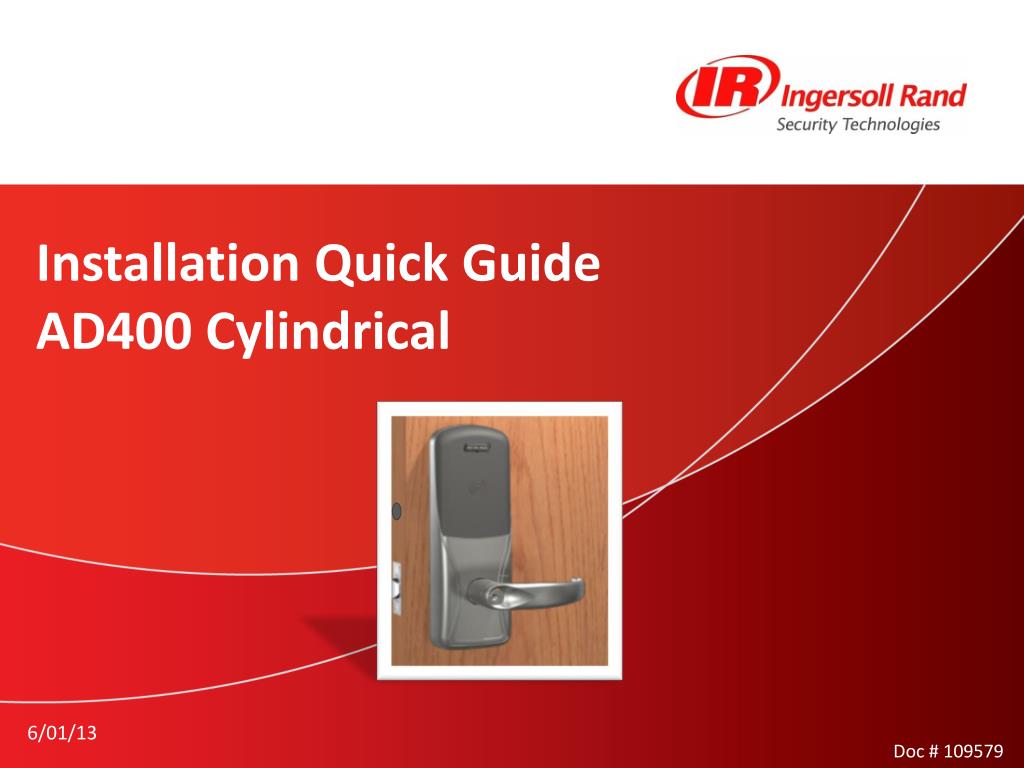 IR Ingersoll Rand
Security Technologies

Installation Quick Guide
AD400 Cylindrical

6/01/13

Doc # 109579